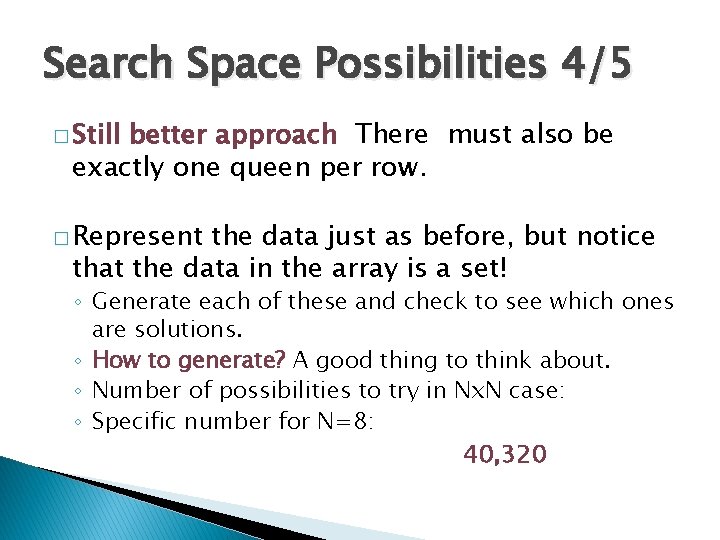 Search Space Possibilities 4/5

□ Still better approach There must also be exactly one queen per row.

□ Represent the data just as before, but notice that the data in the array is a set!

◦ Generate each of these and check to see which ones are solutions.
◦ How to generate? A good thing to think about.
◦ Number of possibilities to try in NxN case:
◦ Specific number for N=8:

40,320